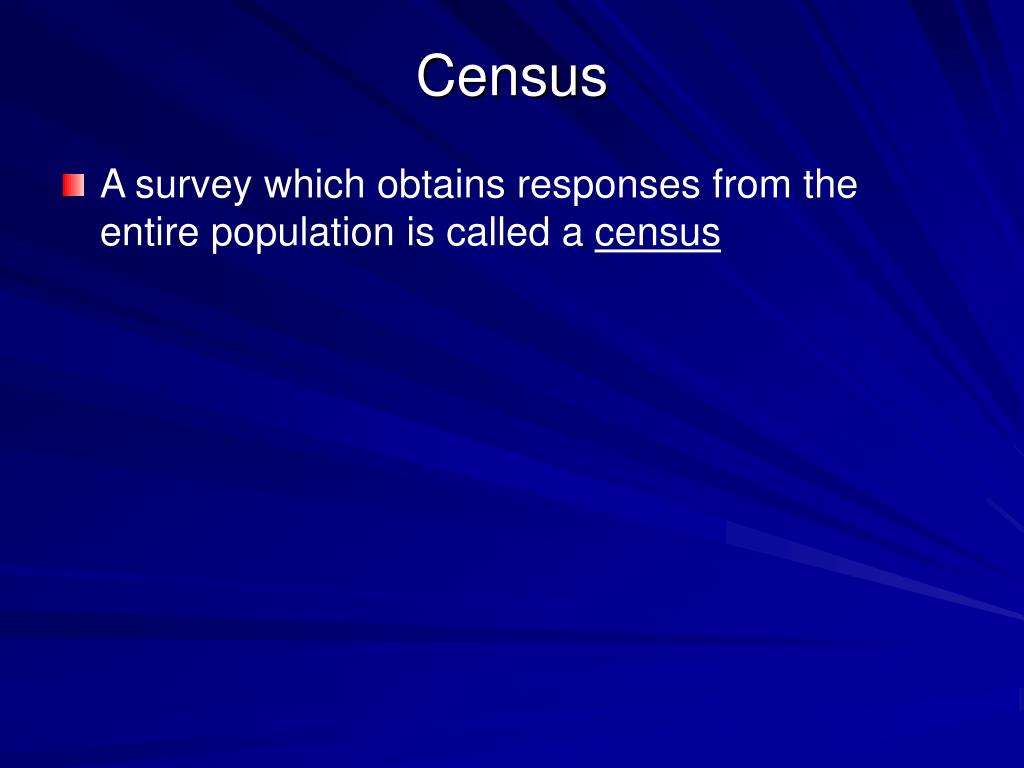 Census

A survey which obtains responses from the entire population is called a census